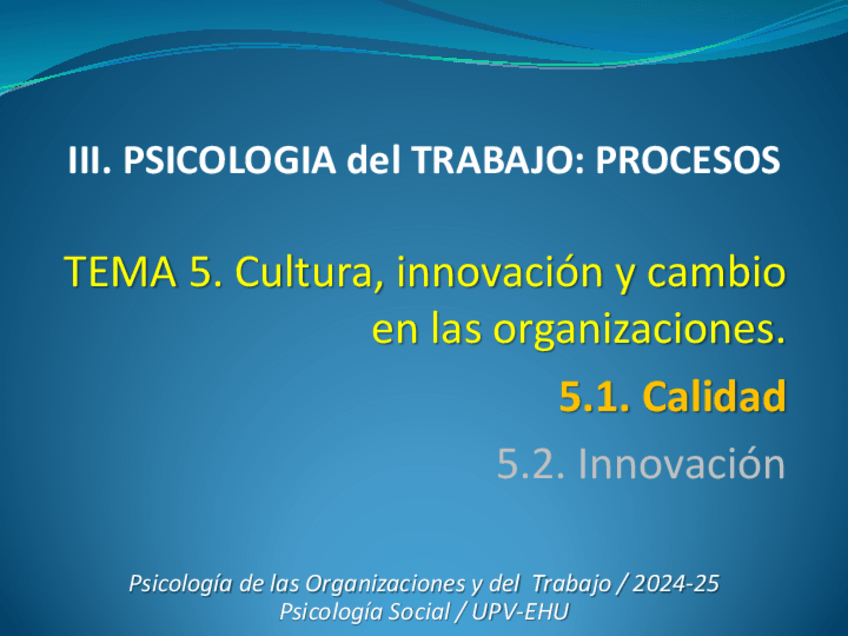 III. PSICOLOGIA del TRABAJO: PROCESOS

TEMA 5. Cultura, innovación y cambio en las organizaciones.

5.1. Calidad

5.2. Innovación

Psicología de las Organizaciones y del Trabajo / 2024-25
Psicología Social / UPV-EHU